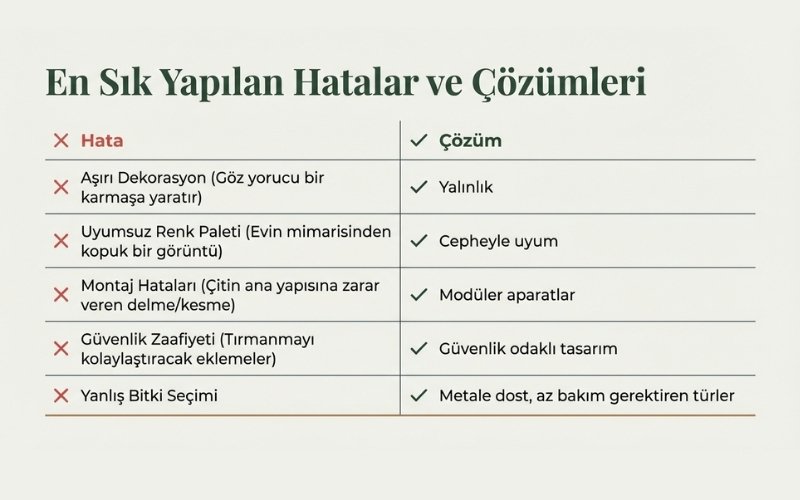 En Sık Yapılan Hatalar ve Çözümleri

| ✕ Hata | ✓ Çözüm |
|---|---|
| ✕ Aşırı Dekorasyon (Göz yorucu bir karmaşa yaratır) | ✓ Yalınlık |
| ✕ Uyumsuz Renk Paleti (Evin mimarisinden kopuk bir görüntü) | ✓ Cepheyle uyum |
| ✕ Montaj Hataları (Çitin ana yapısına zarar veren delme/kesme) | ✓ Modüler aparatlar |
| ✕ Güvenlik Zaafiyeti (Tırmanmayı kolaylaştıracak eklemeler) | ✓ Güvenlik odaklı tasarım |
| ✕ Yanlış Bitki Seçimi | ✓ Metale dost, az bakım gerektiren türler |